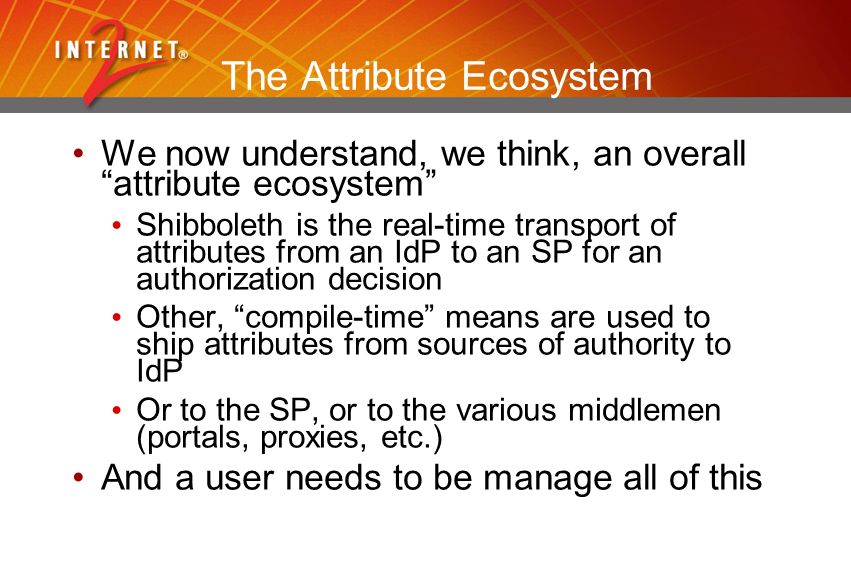 INTERNET® 2

The Attribute Ecosystem

• We now understand, we think, an overall “attribute ecosystem”

• Shibboleth is the real-time transport of attributes from an IdP to an SP for an authorization decision

• Other, “compile-time” means are used to ship attributes from sources of authority to IdP

• Or to the SP, or to the various middlemen (portals, proxies, etc.)

• And a user needs to be manage all of this